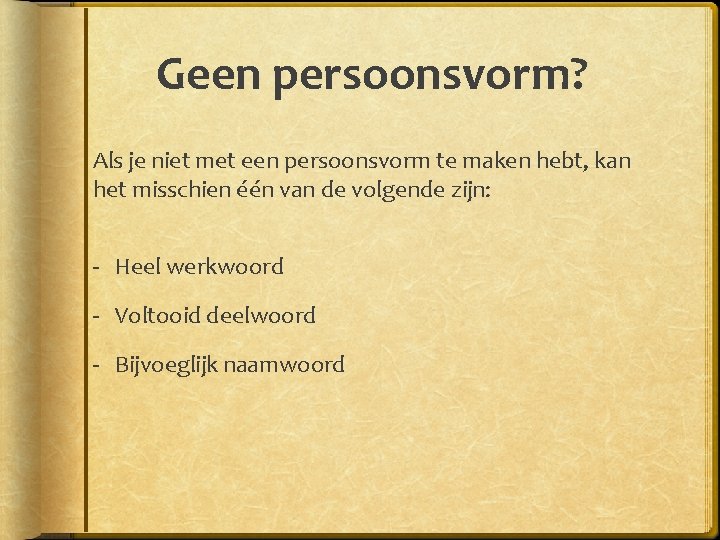 Geen persoonsvorm?

Als je niet met een persoonsvorm te maken hebt, kan het misschien één van de volgende zijn:

- Heel werkwoord
- Voltooid deelwoord
- Bijvoeglijk naamwoord